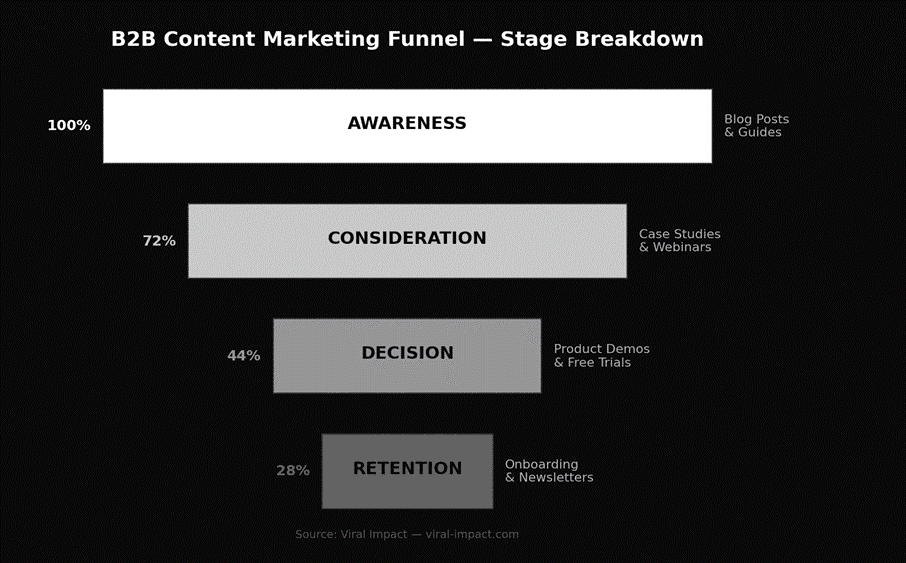 B2B Content Marketing Funnel — Stage Breakdown

100% AWARENESS Blog Posts & Guides

72% CONSIDERATION Case Studies & Webinars

44% DECISION Product Demos & Free Trials

28% RETENTION Onboarding & Newsletters

Source: Viral Impact — viral-impact.com